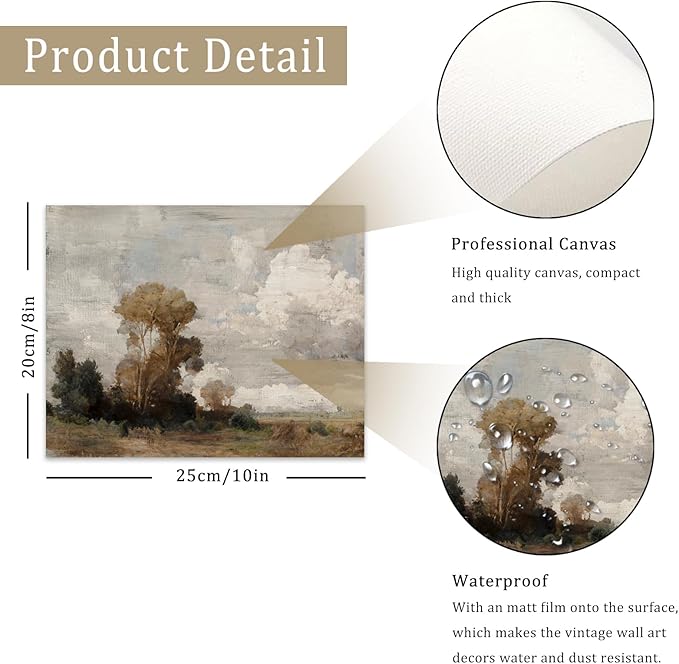 Product Detail

20cm/8in

25cm/10in

Professional Canvas

High quality canvas, compact and thick

Waterproof

With an matt film onto the surface, which makes the vintage wall art decors water and dust resistant.